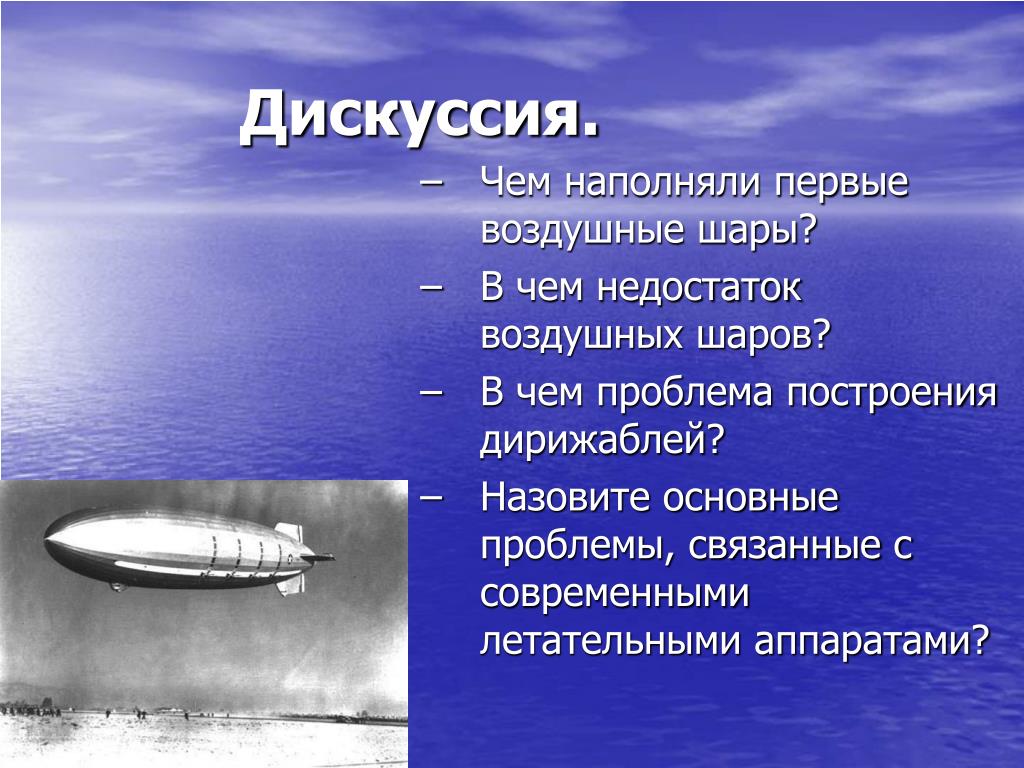 Дискуссия.

– Чем наполняли первые воздушные шары?
– В чем недостаток воздушных шаров?
– В чем проблема построения дирижаблей?
– Назовите основные проблемы, связанные с современными летательными аппаратами?